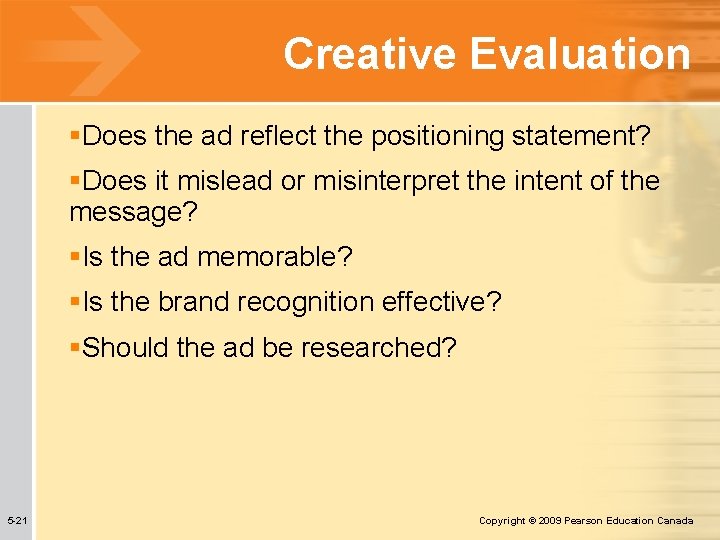 Creative Evaluation

▪Does the ad reflect the positioning statement?

▪Does it mislead or misinterpret the intent of the message?

▪Is the ad memorable?

▪Is the brand recognition effective?

▪Should the ad be researched?

5-21

Copyright © 2009 Pearson Education Canada